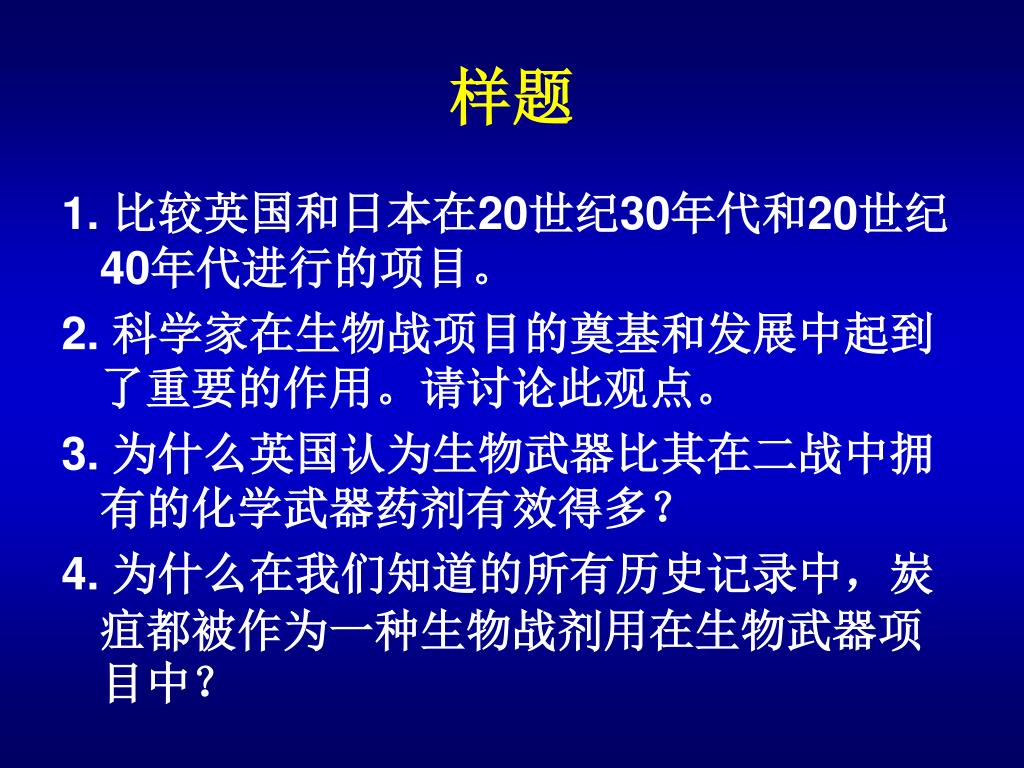 样题

1. 比较英国和日本在20世纪30年代和20世纪40年代进行的项目。

2. 科学家在生物战项目的奠基和发展中起到了重要的作用。请讨论此观点。

3. 为什么英国认为生物武器比其在二战中拥有的化学武器药剂有效得多？

4. 为什么在我们知道的所有历史记录中，炭疽都被作为一种生物战剂用在生物武器项目中？